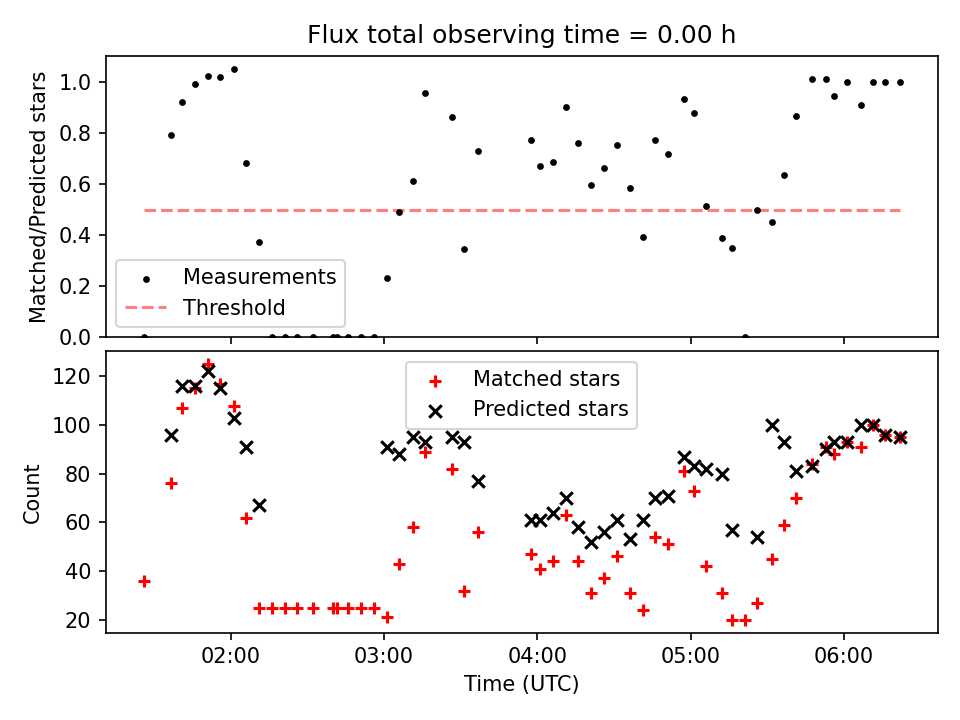 Flux total observing time = 0.00 h

Matched/Predicted stars

1.0
0.8
0.6
0.4
0.2
0.0

Measurements
Threshold

Count

120
100
80
60
40
20

Matched stars
Predicted stars

02:00
03:00
04:00
05:00
06:00

Time (UTC)